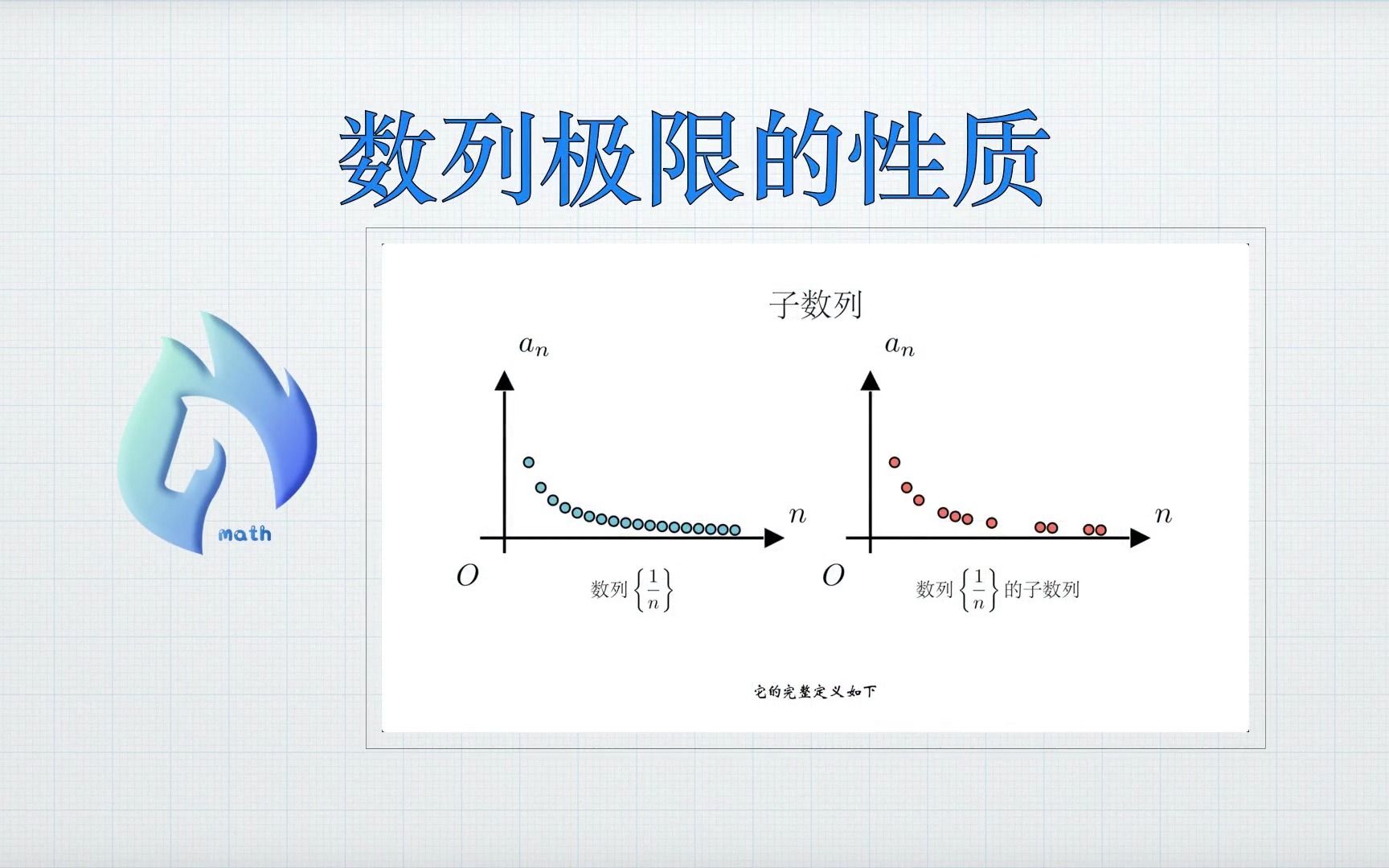 数列极限的性质

math

子数列

$a_n$

$n$

$O$

数列 $\left\{\frac{1}{n}\right\}$

$a_n$

$n$

$O$

数列 $\left\{\frac{1}{n}\right\}$ 的子数列

它的完整定义如下